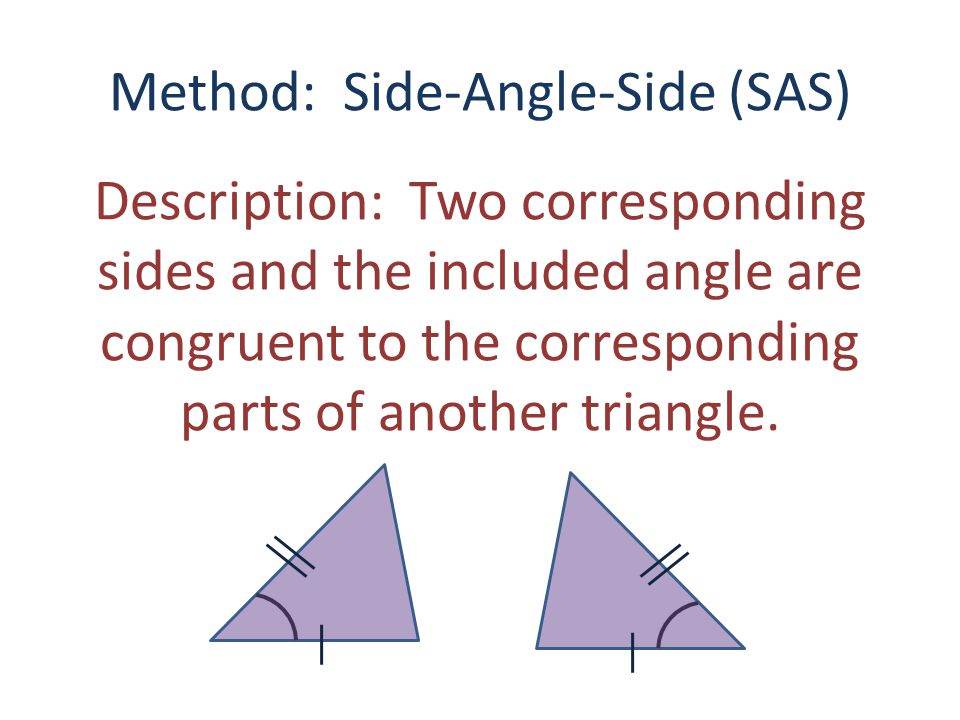 Method: Side-Angle-Side (SAS)

Description: Two corresponding sides and the included angle are congruent to the corresponding parts of another triangle.